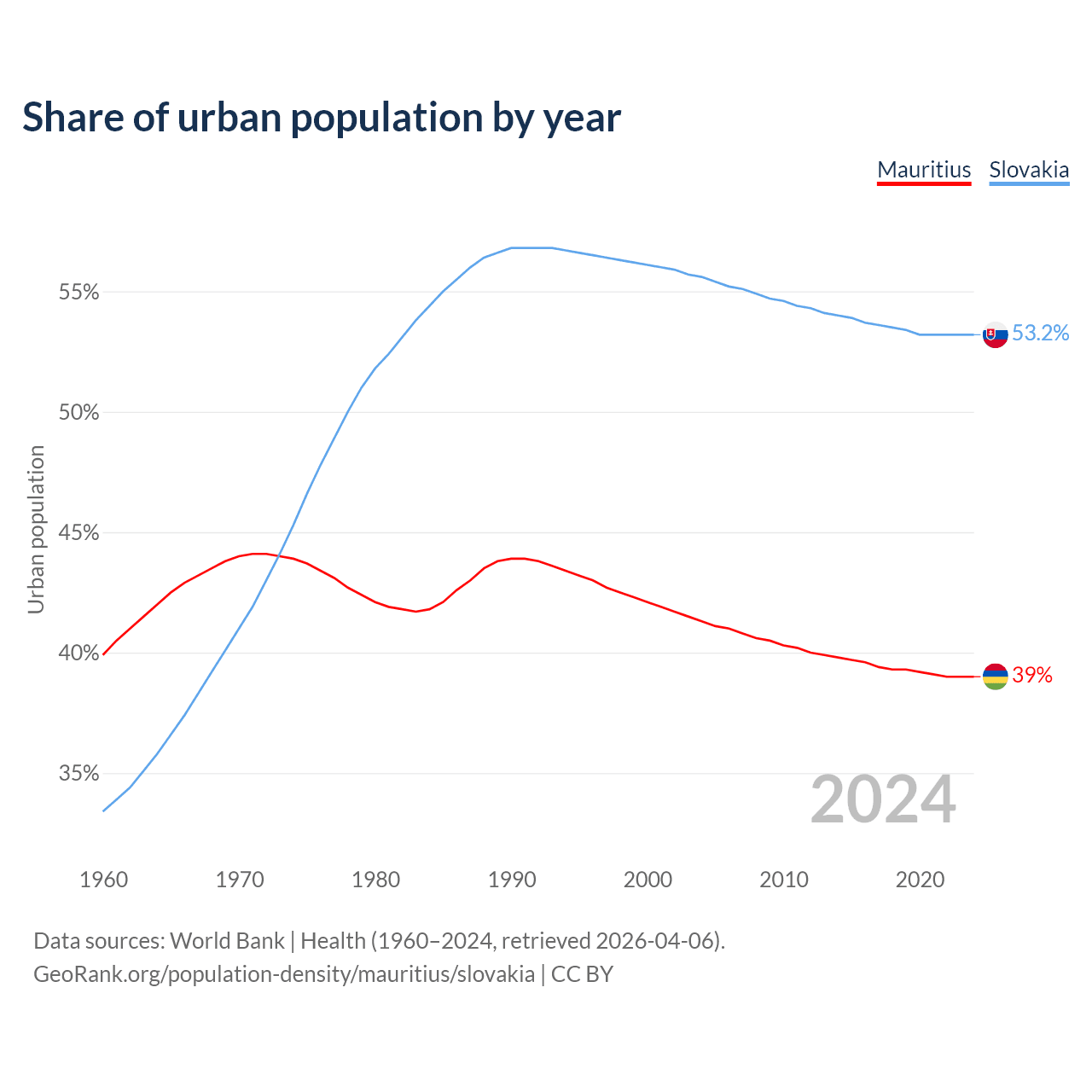 Share of urban population by year

Mauritius Slovakia

55%
50%
45%
40%
35%

Urban population

53.2%
39%

2024

1960 1970 1980 1990 2000 2010 2020

Data sources: World Bank | Health (1960–2024, retrieved 2026-04-06).
GeoRank.org/population-density/mauritius/slovakia | CC BY